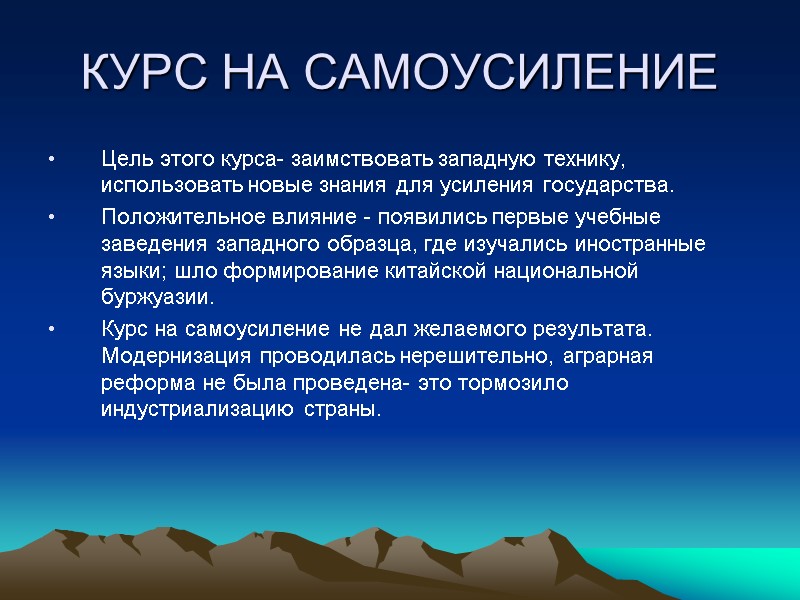 КУРС НА САМОУСИЛЕНИЕ

• Цель этого курса- заимствовать западную технику, использовать новые знания для усиления государства.

• Положительное влияние - появились первые учебные заведения западного образца, где изучались иностранные языки; шло формирование китайской национальной буржуазии.

• Курс на самоусиление не дал желаемого результата. Модернизация проводилась нерешительно, аграрная реформа не была проведена- это тормозило индустриализацию страны.